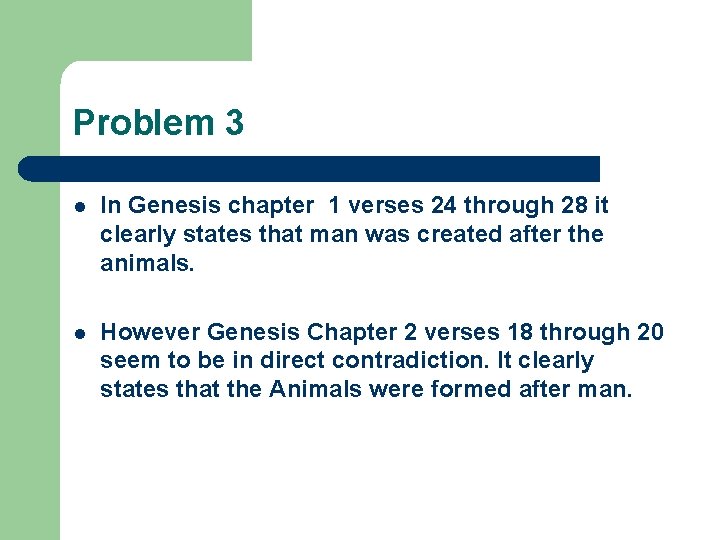 Problem 3

- In Genesis chapter 1 verses 24 through 28 it clearly states that man was created after the animals.

- However Genesis Chapter 2 verses 18 through 20 seem to be in direct contradiction. It clearly states that the Animals were formed after man.